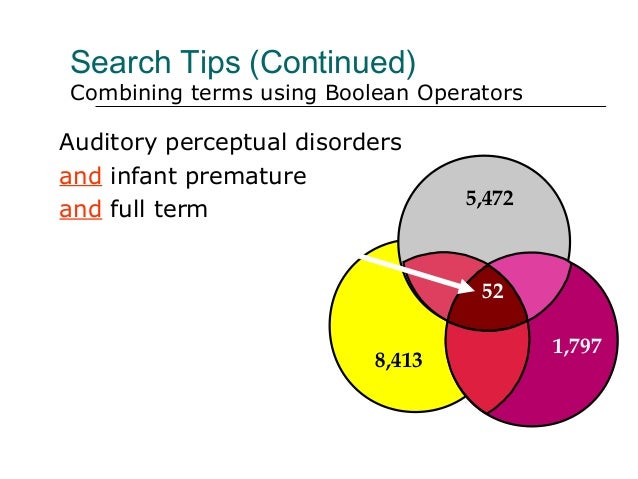 Search Tips (Continued)
Combining terms using Boolean Operators

Auditory perceptual disorders
and infant premature
and full term

5,472
52
8,413
1,797